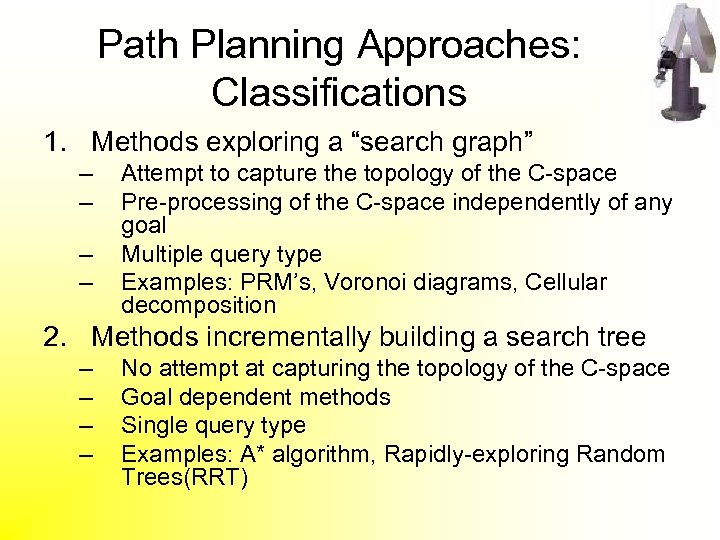 Path Planning Approaches: Classifications

1. Methods exploring a “search graph”
– Attempt to capture the topology of the C-space
– Pre-processing of the C-space independently of any goal
– Multiple query type
– Examples: PRM’s, Voronoi diagrams, Cellular decomposition

2. Methods incrementally building a search tree
– No attempt at capturing the topology of the C-space
– Goal dependent methods
– Single query type
– Examples: A* algorithm, Rapidly-exploring Random Trees(RRT)